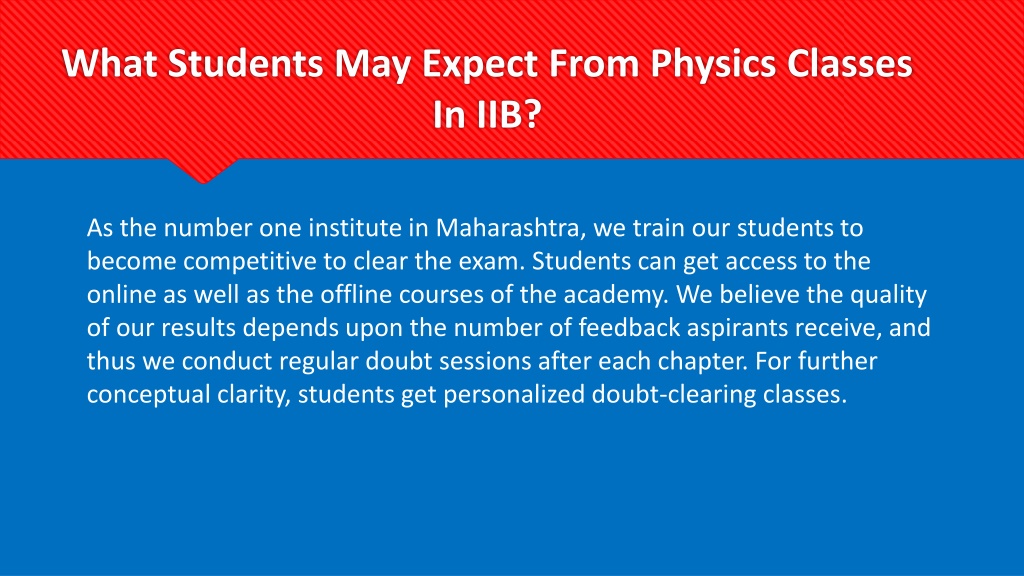 What Students May Expect From Physics Classes In IIB?

As the number one institute in Maharashtra, we train our students to become competitive to clear the exam. Students can get access to the online as well as the offline courses of the academy. We believe the quality of our results depends upon the number of feedback aspirants receive, and thus we conduct regular doubt sessions after each chapter. For further conceptual clarity, students get personalized doubt-clearing classes.